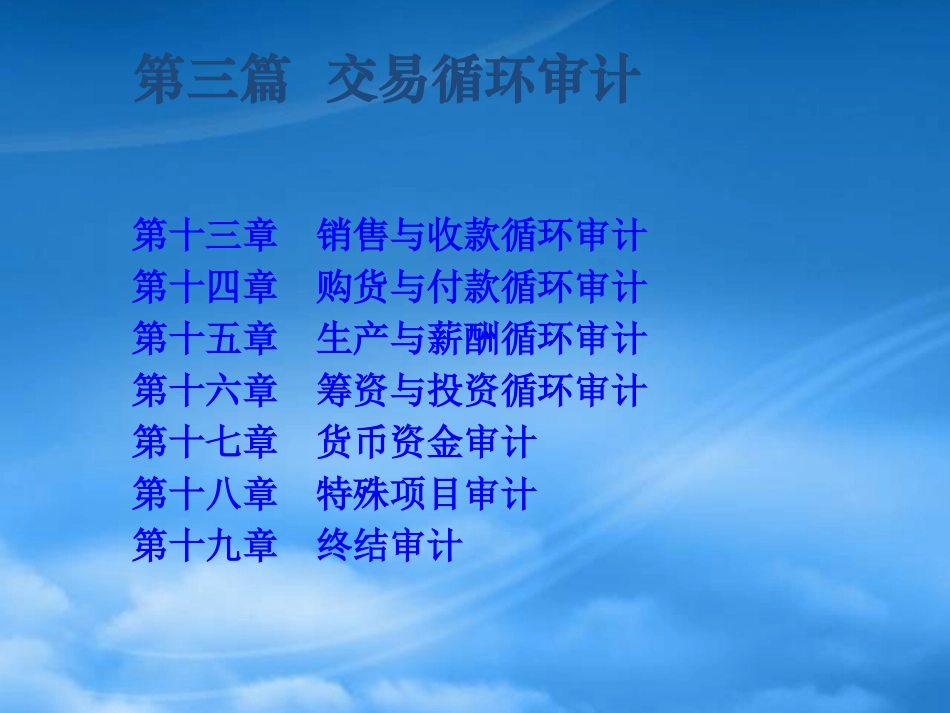 第三篇　交易循环审计

第十三章　销售与收款循环审计
第十四章　购货与付款循环审计
第十五章　生产与薪酬循环审计
第十六章　筹资与投资循环审计
第十七章　货币资金审计
第十八章　特殊项目审计
第十九章　终结审计